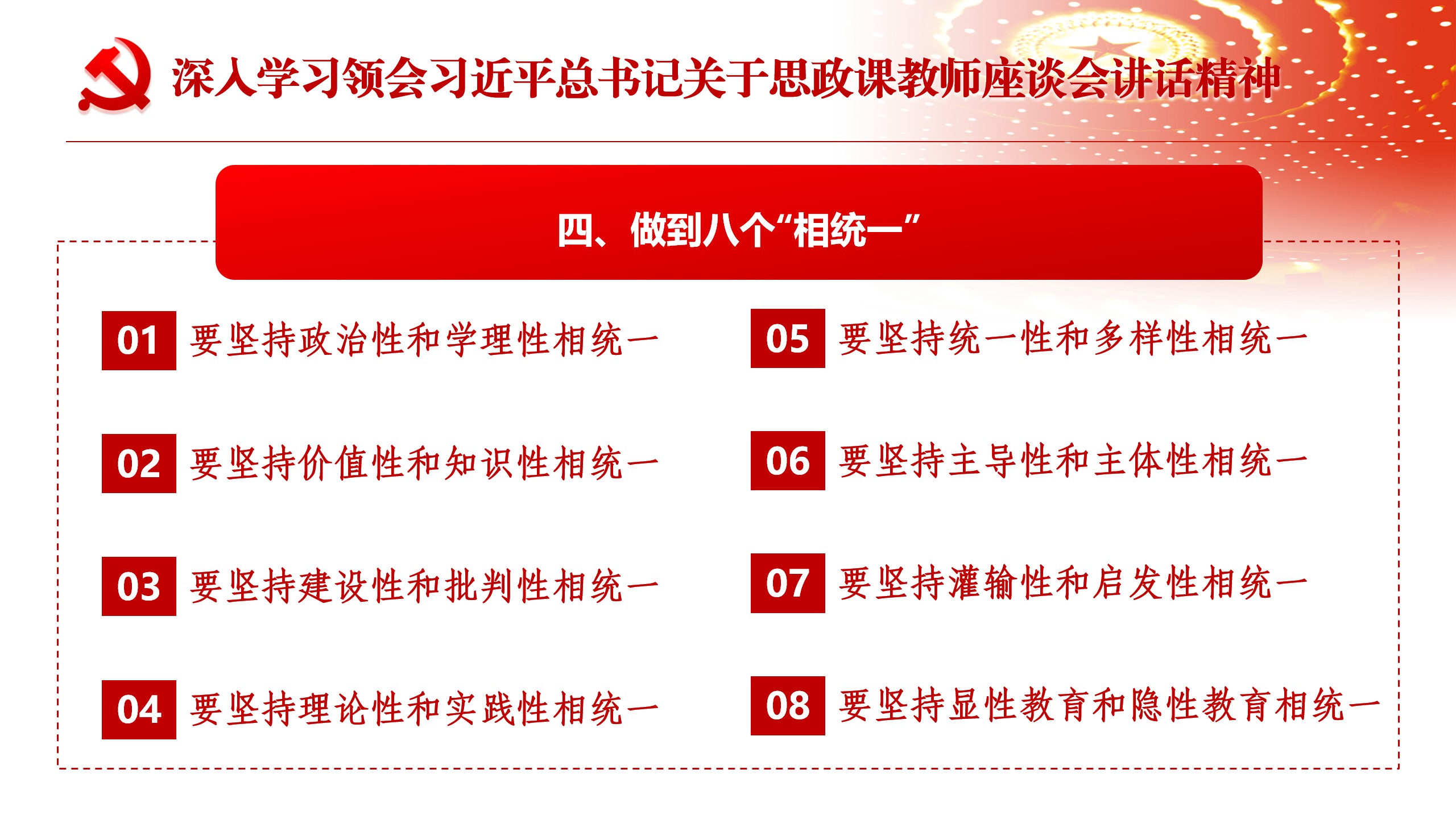 深入学习领会习近平总书记关于思政课教师座谈会讲话精神

四、做到八个“相统一”

01 要坚持政治性和学理性相统一

02 要坚持价值性和知识性相统一

03 要坚持建设性和批判性相统一

04 要坚持理论性和实践性相统一

05 要坚持统一性和多样性相统一

06 要坚持主导性和主体性相统一

07 要坚持灌输性和启发性相统一

08 要坚持显性教育和隐性教育相统一